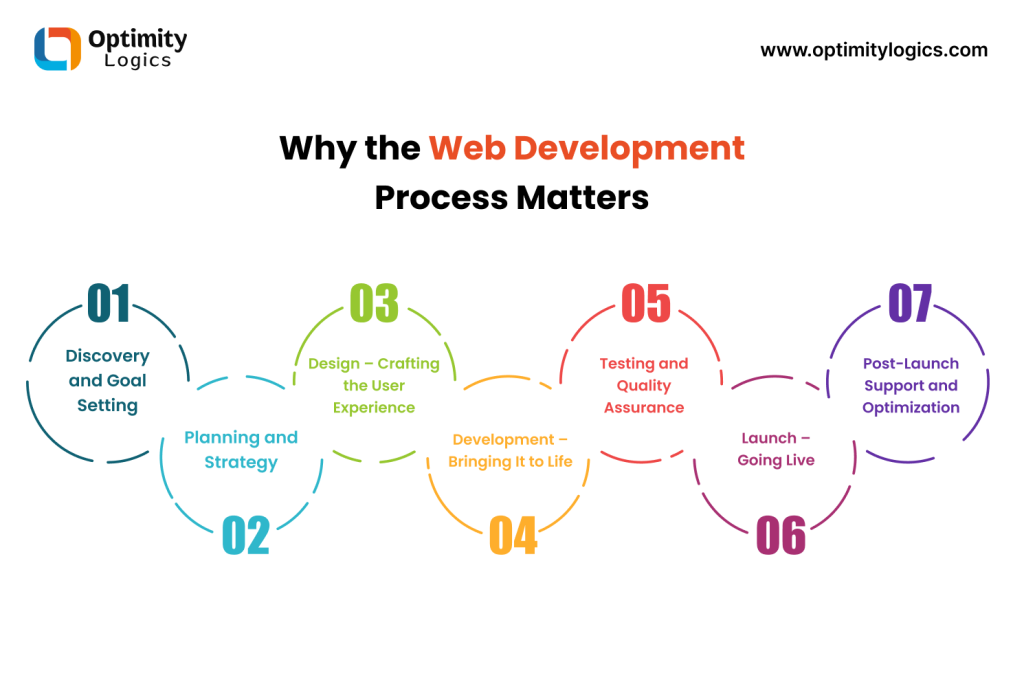 Optimity Logics

www.optimitylogics.com

Why the Web Development Process Matters

01
Discovery and Goal Setting

02
Planning and Strategy

03
Design – Crafting the User Experience

04
Development – Bringing It to Life

05
Testing and Quality Assurance

06
Launch – Going Live

07
Post-Launch Support and Optimization